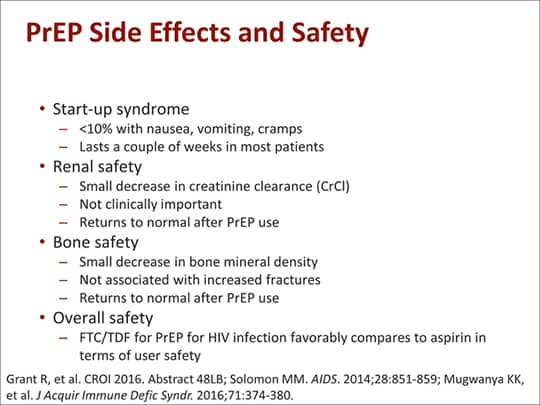 PrEP Side Effects and Safety

• Start-up syndrome
– <10% with nausea, vomiting, cramps
– Lasts a couple of weeks in most patients
• Renal safety
– Small decrease in creatinine clearance (CrCl)
– Not clinically important
– Returns to normal after PrEP use
• Bone safety
– Small decrease in bone mineral density
– Not associated with increased fractures
– Returns to normal after PrEP use
• Overall safety
– FTC/TDF for PrEP for HIV infection favorably compares to aspirin in terms of user safety

Grant R, et al. CROI 2016. Abstract 48LB; Solomon MM. AIDS. 2014;28:851-859; Mugwanya KK, et al. J Acquir Immune Defic Syndr. 2016;71:374-380.